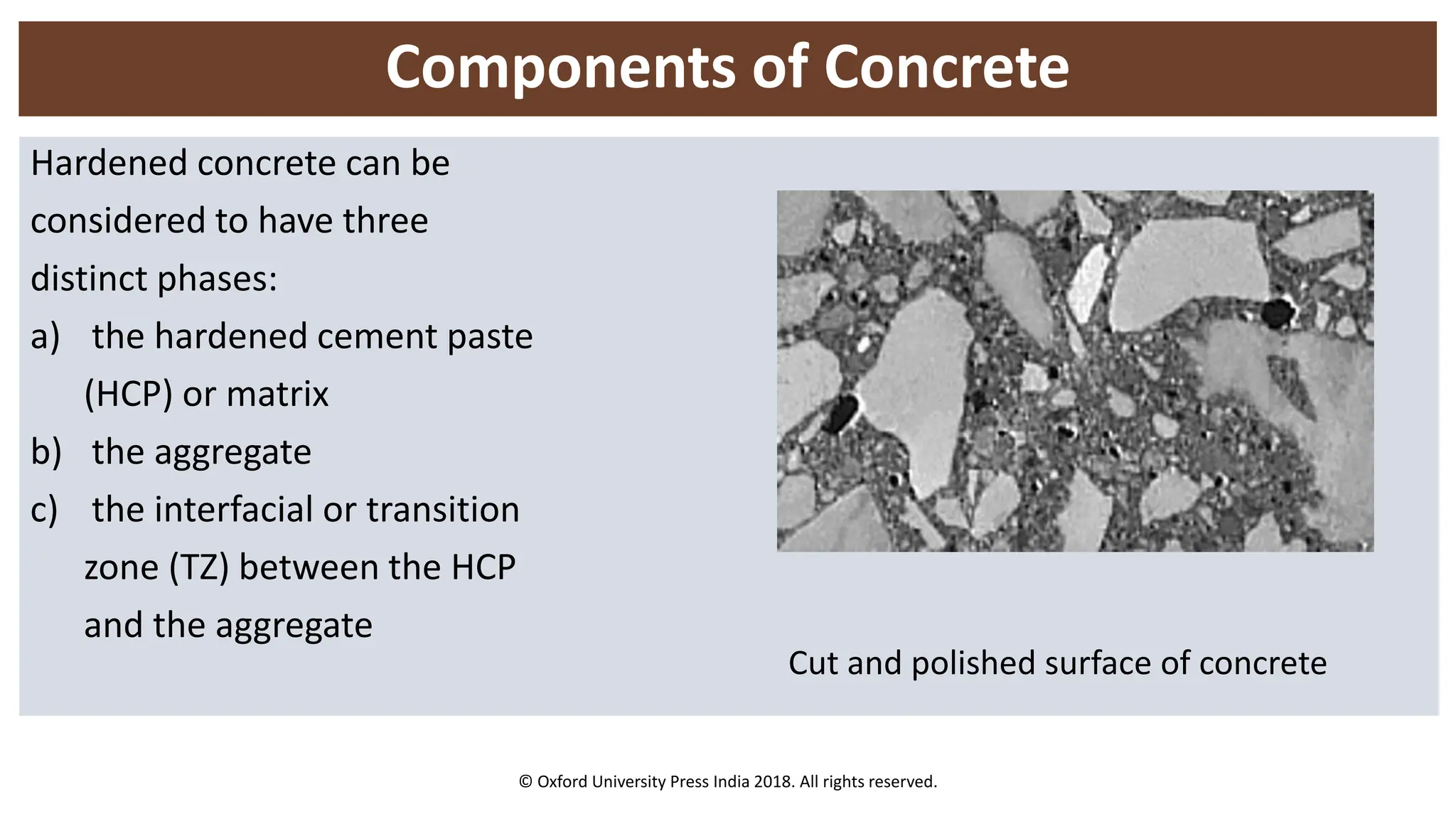 Components of Concrete

Hardened concrete can be considered to have three distinct phases:

a) the hardened cement paste (HCP) or matrix

b) the aggregate

c) the interfacial or transition zone (TZ) between the HCP and the aggregate

Cut and polished surface of concrete

© Oxford University Press India 2018. All rights reserved.